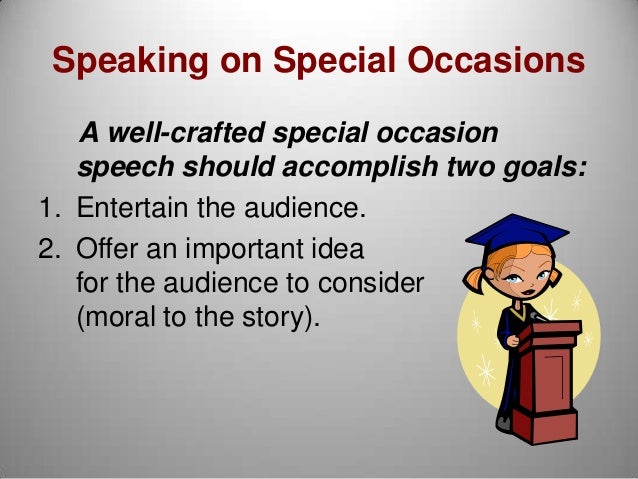 Speaking on Special Occasions

A well-crafted special occasion speech should accomplish two goals:

1. Entertain the audience.
2. Offer an important idea for the audience to consider (moral to the story).